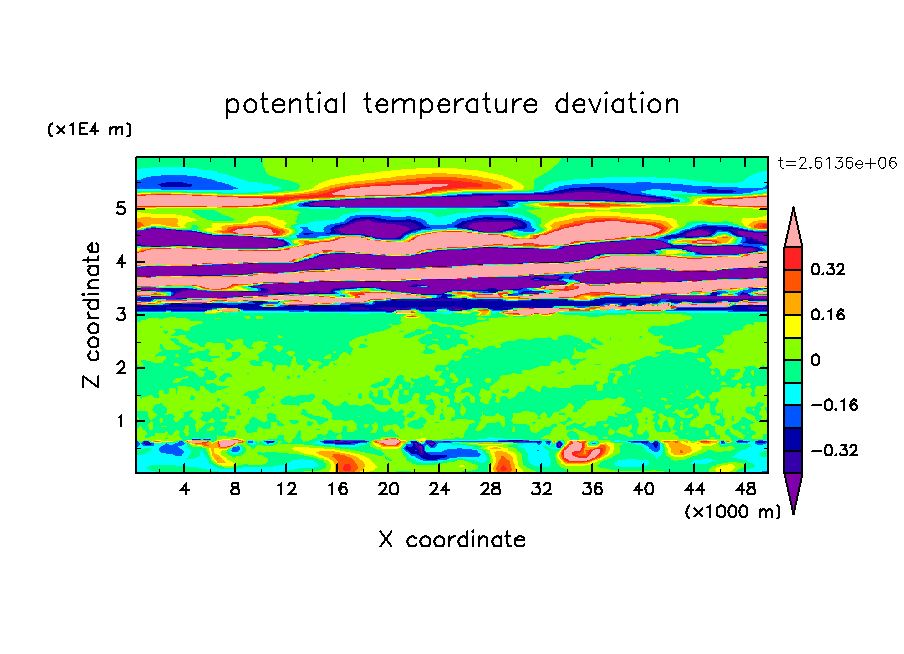 potential temperature deviation

(x1E4 m)

t=2.6136e+06

Z coordinate

5
4
3
2
1

0.32
0.16
0
−0.16
−0.32

4 8 12 16 20 24 28 32 36 40 44 48

(x1000 m)

X coordinate